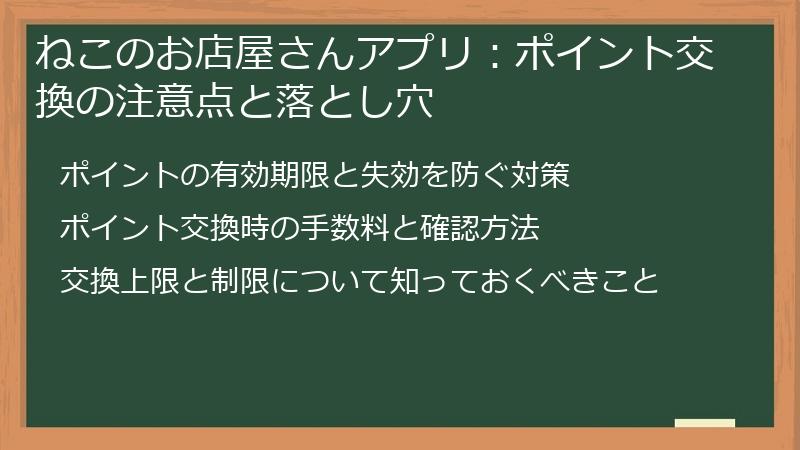 ねこのお店屋さんアプリ：ポイント交換の注意点と落とし穴

ポイントの有効期限と失効を防ぐ対策

ポイント交換時の手数料と確認方法

交換上限と制限について知っておくべきこと